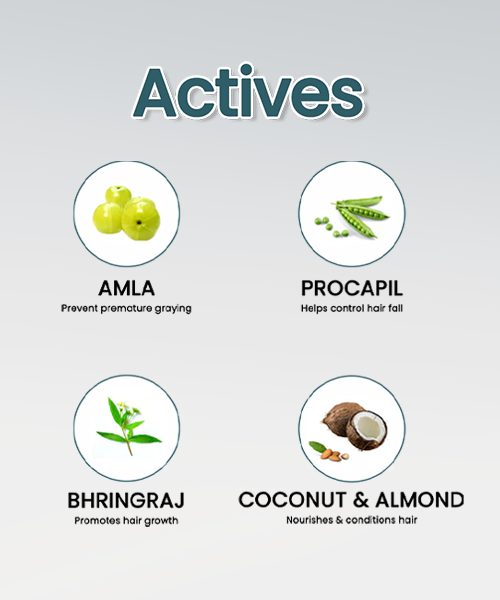 Actives

AMLA
Prevent premature graying

PROCAPIL
Helps control hair fall

BHRINGRAJ
Promotes hair growth

COCONUT & ALMOND
Nourishes & conditions hair